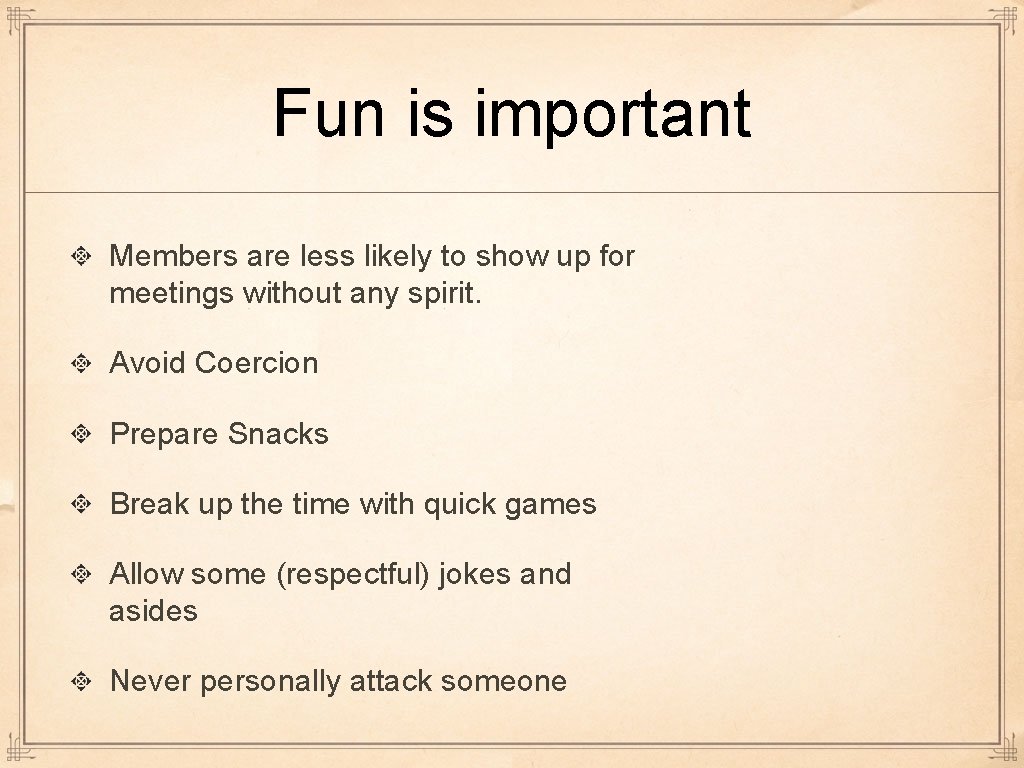 Fun is important

Members are less likely to show up for meetings without any spirit.

Avoid Coercion

Prepare Snacks

Break up the time with quick games

Allow some (respectful) jokes and asides

Never personally attack someone